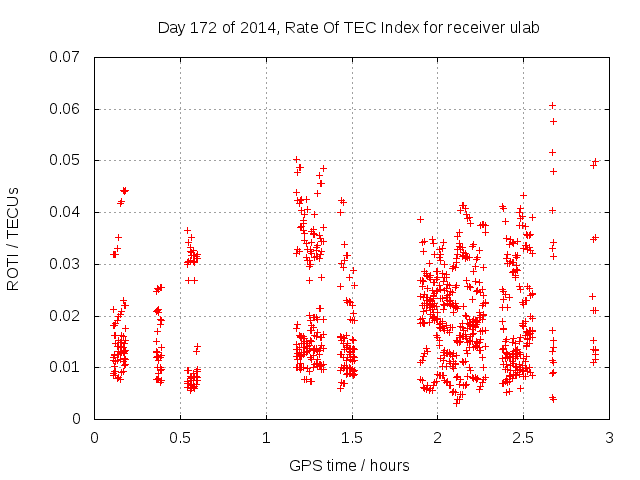 Day 172 of 2014, Rate Of TEC Index for receiver ulab

ROTI / TECUs

0.07
0.06
0.05
0.04
0.03
0.02
0.01
0

0
0.5
1
1.5
2
2.5
3

GPS time / hours